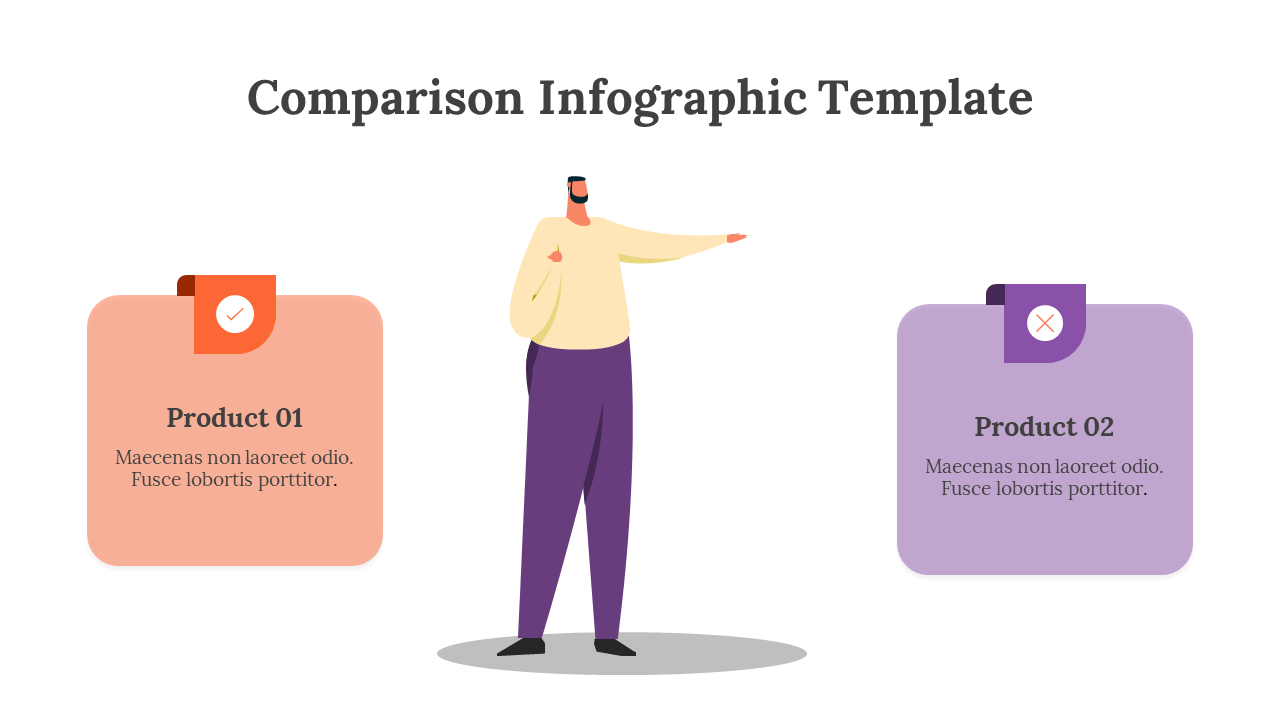 Comparison Infographic Template

Product 01

Maecenas non laoreet odio. Fusce lobortis porttitor.

Product 02

Maecenas non laoreet odio. Fusce lobortis porttitor.